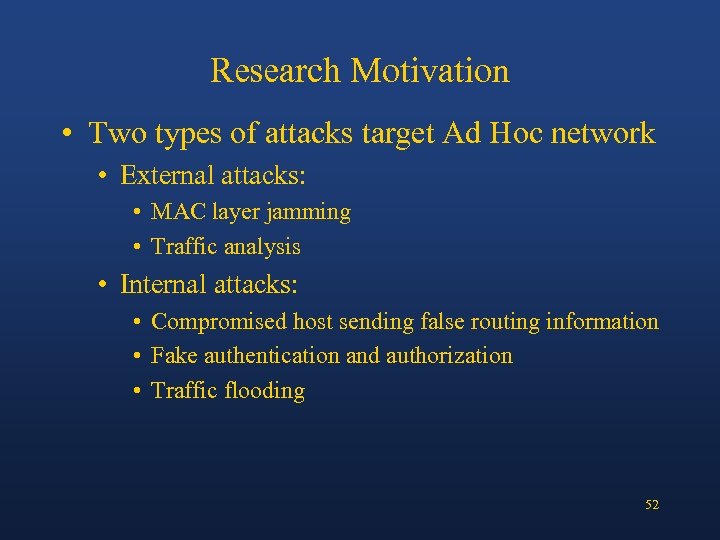 Research Motivation

• Two types of attacks target Ad Hoc network
  • External attacks:
    • MAC layer jamming
    • Traffic analysis
  • Internal attacks:
    • Compromised host sending false routing information
    • Fake authentication and authorization
    • Traffic flooding

52